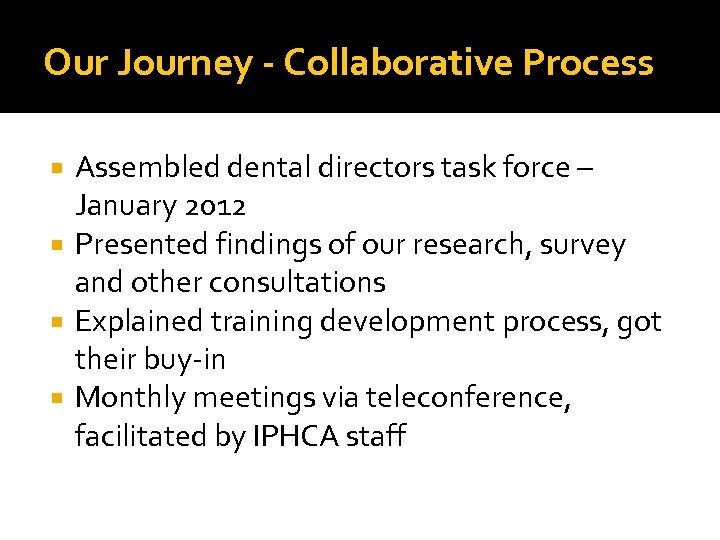 Our Journey - Collaborative Process

- Assembled dental directors task force – January 2012
- Presented findings of our research, survey and other consultations
- Explained training development process, got their buy-in
- Monthly meetings via teleconference, facilitated by IPHCA staff